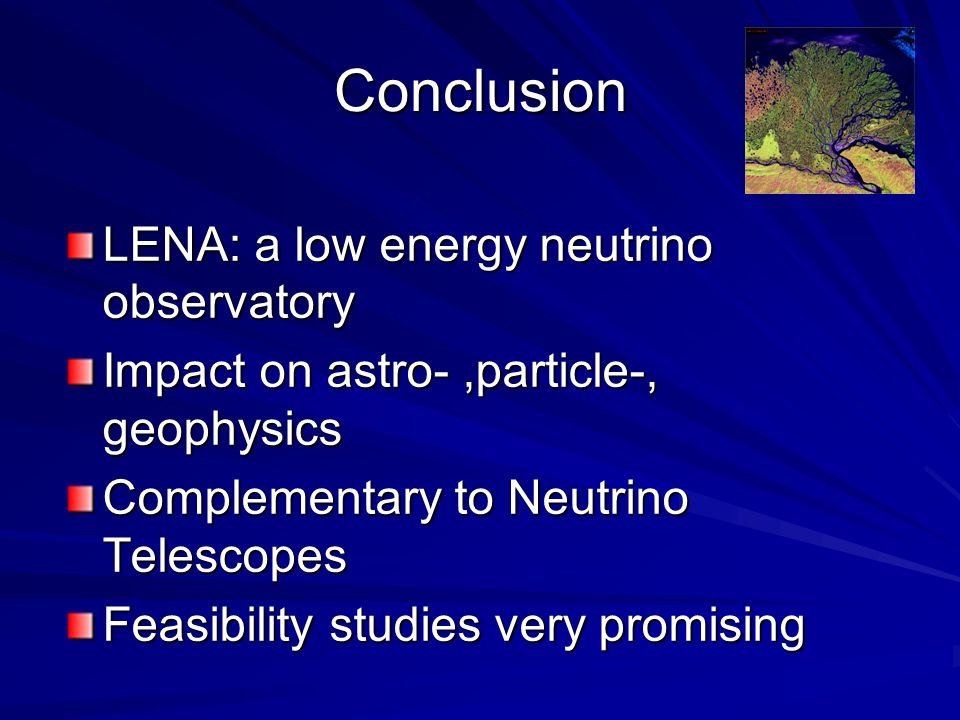 Conclusion

LENA: a low energy neutrino observatory

Impact on astro- ,particle-, geophysics

Complementary to Neutrino Telescopes

Feasibility studies very promising